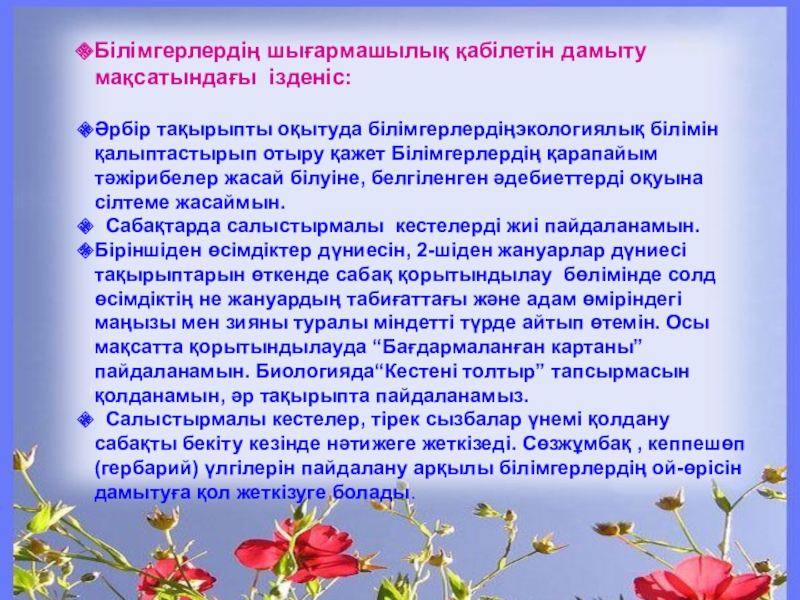 Білімгерлердің шығармашылық қабілетін дамыту мақсатындағы ізденіс:

Әрбір тақырыпты оқытуда білімгерлердіңэкологиялық білімін қалыптастырып отыру қажет Білімгерлердің қарапайым тәжірибелер жасай білуіне, белгіленген әдебиеттерді оқуына сілтеме жасаймын.

Сабақтарда салыстырмалы кестелерді жиі пайдаланамын.

Біріншіден өсімдіктер дүниесін, 2-шіден жануарлар дүниесі тақырыптарын өткенде сабақ қорытындылау бөлімінде солд өсімдіктің не жануардың табиғаттағы және адам өміріндегі маңызы мен зияны туралы міндетті түрде айтып өтемін. Осы мақсатта қорытындылауда “Бағдармаланған картаны” пайдаланамын. Биологияда“Кестені толтыр” тапсырмасын қолданамын, әр тақырыпта пайдаланамыз.

Салыстырмалы кестелер, тірек сызбалар үнемі қолдану сабақты бекіту кезінде нәтижеге жеткізеді. Сөзжұмбақ , кеппешөп (гербарий) үлгілерін пайдалану арқылы білімгерлердің ой-өрісін дамытуға қол жеткізуге болады.